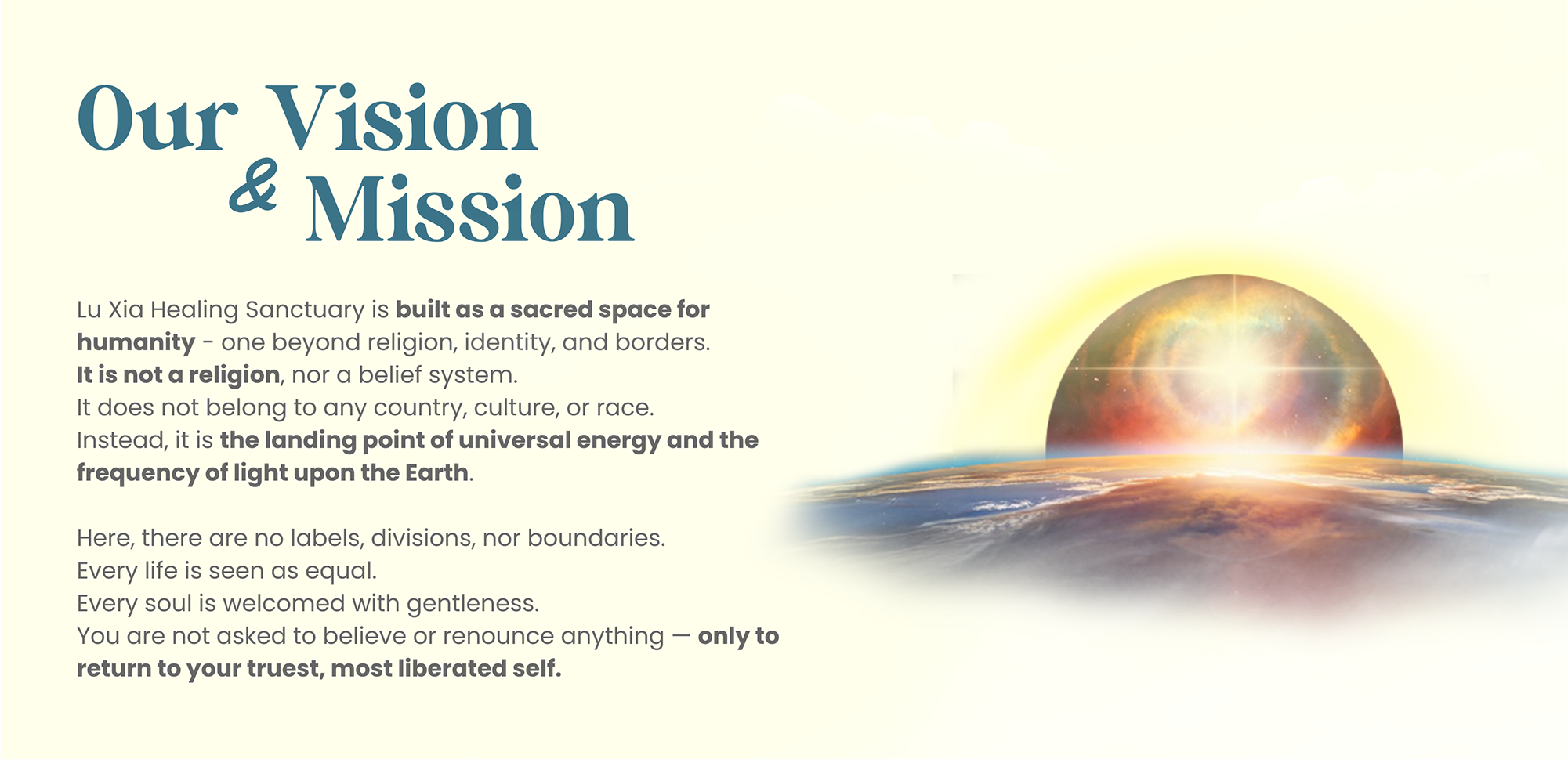 Our Vision & Mission

Lu Xia Healing Sanctuary is built as a sacred space for humanity - one beyond religion, identity, and borders.
It is not a religion, nor a belief system.
It does not belong to any country, culture, or race.
Instead, it is the landing point of universal energy and the frequency of light upon the Earth.

Here, there are no labels, divisions, nor boundaries.
Every life is seen as equal.
Every soul is welcomed with gentleness.
You are not asked to believe or renounce anything — only to return to your truest, most liberated self.